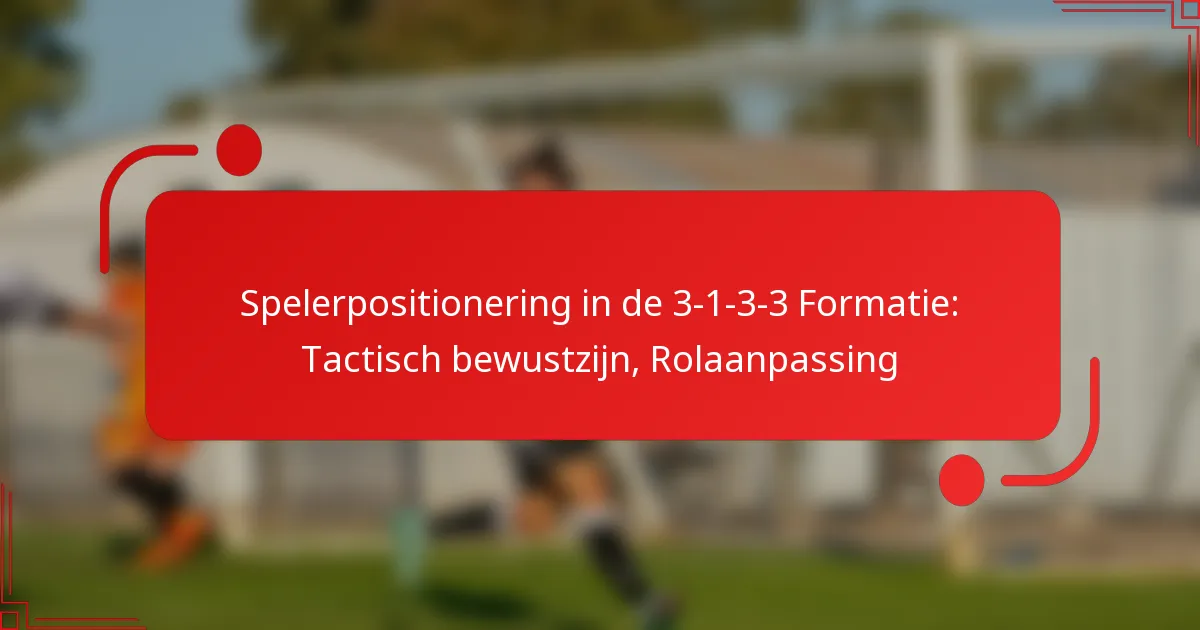 Spelerpositionering in de 3-1-3-3 Formatie: Tactisch bewustzijn, Rolaanpassing